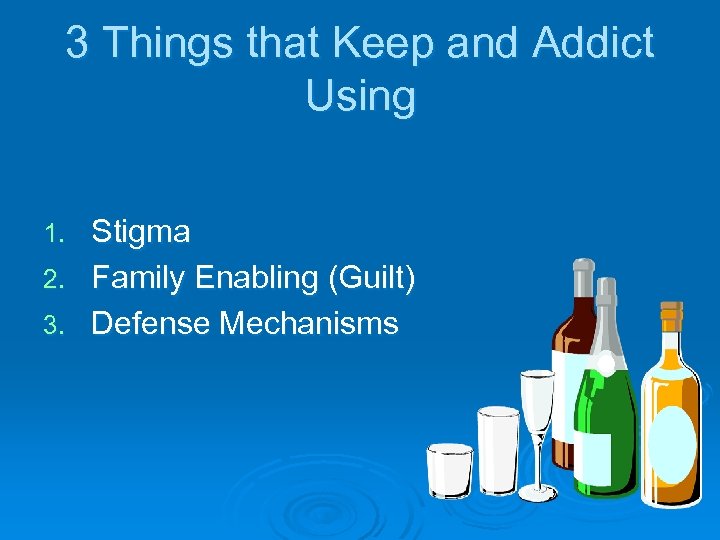 3 Things that Keep and Addict Using

1. Stigma
2. Family Enabling (Guilt)
3. Defense Mechanisms